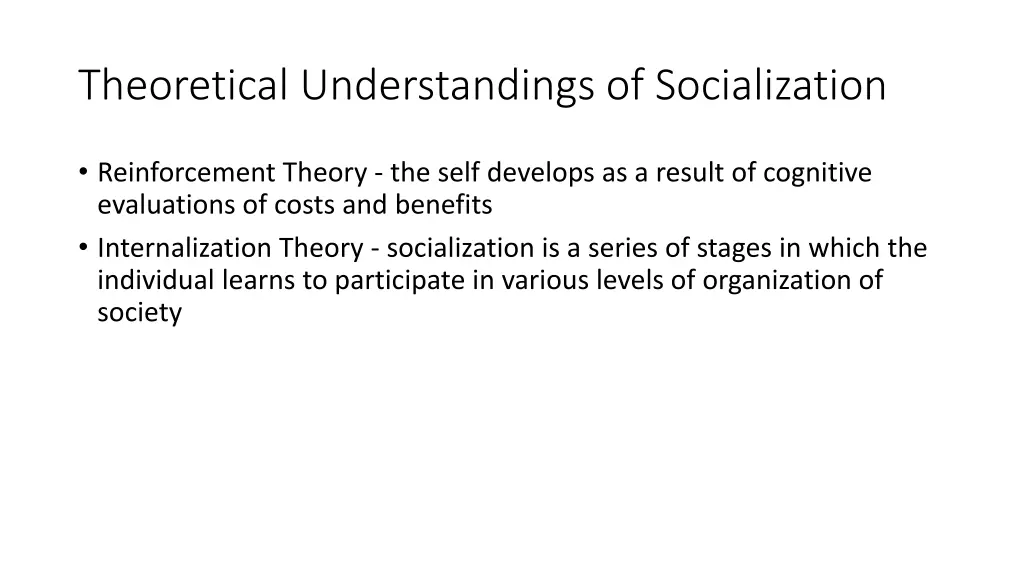 Theoretical Understandings of Socialization

• Reinforcement Theory - the self develops as a result of cognitive evaluations of costs and benefits
• Internalization Theory - socialization is a series of stages in which the individual learns to participate in various levels of organization of society